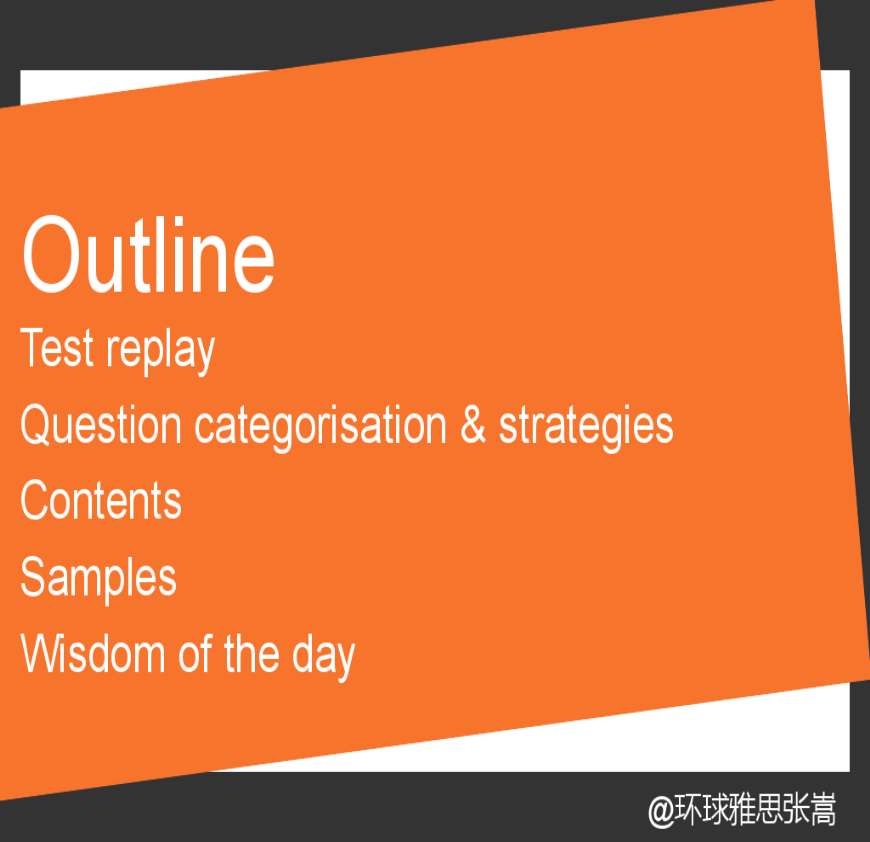 Outline
Test replay
Question categorisation & strategies
Contents
Samples
Wisdom of the day

@环球雅思张嵩